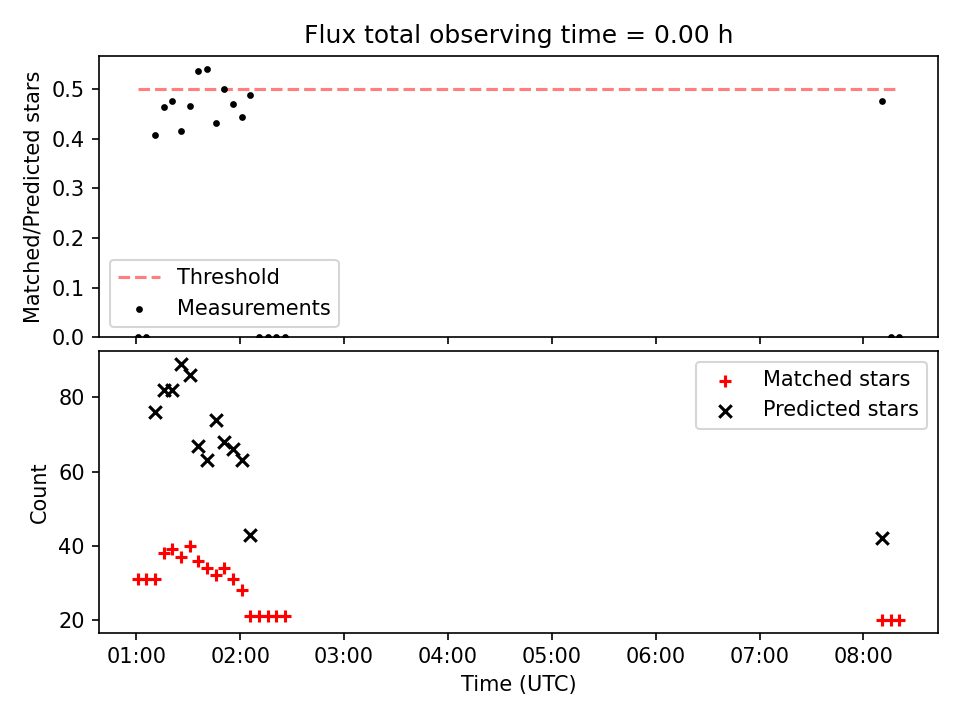 Flux total observing time = 0.00 h

Matched/Predicted stars

0.5
0.4
0.3
0.2
0.1
0.0

Threshold
Measurements

Count

80
60
40
20

Matched stars
Predicted stars

01:00
02:00
03:00
04:00
05:00
06:00
07:00
08:00

Time (UTC)